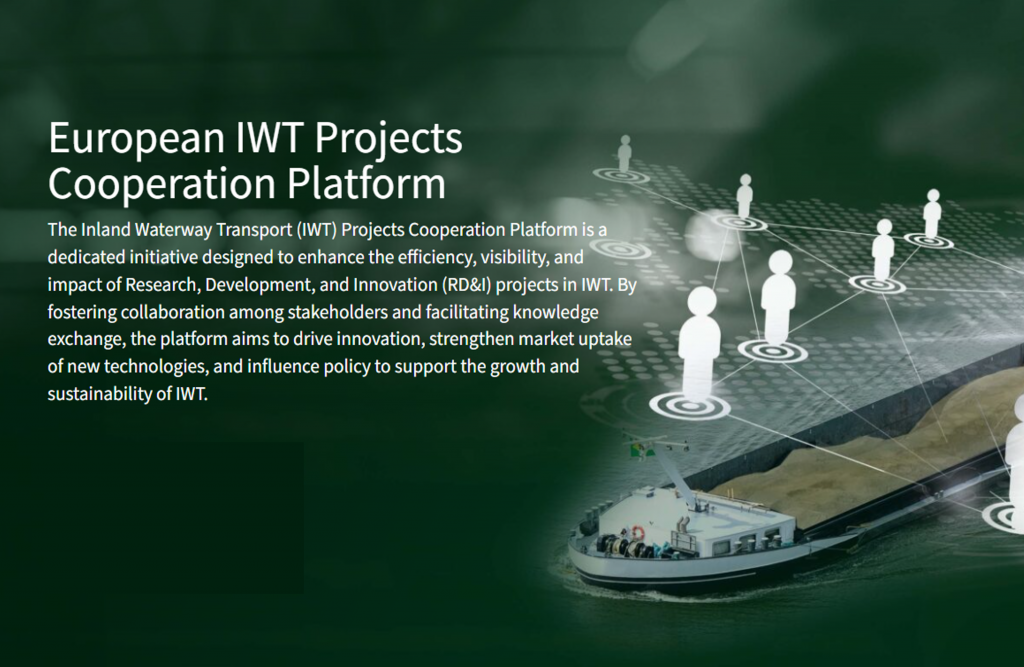 European IWT Projects Cooperation Platform

The Inland Waterway Transport (IWT) Projects Cooperation Platform is a dedicated initiative designed to enhance the efficiency, visibility, and impact of Research, Development, and Innovation (RD&I) projects in IWT. By fostering collaboration among stakeholders and facilitating knowledge exchange, the platform aims to drive innovation, strengthen market uptake of new technologies, and influence policy to support the growth and sustainability of IWT.